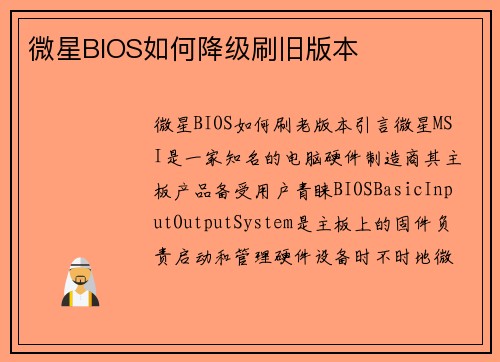 微星BIOS如何降级刷旧版本

微星BIOS如何刷老版本引言微星MSI是一家知名的电脑硬件制造商其主板产品备受用户青睐BIOSBasicInputOutputSystem是主板上的固件负责启动和管理硬件设备时不时地微